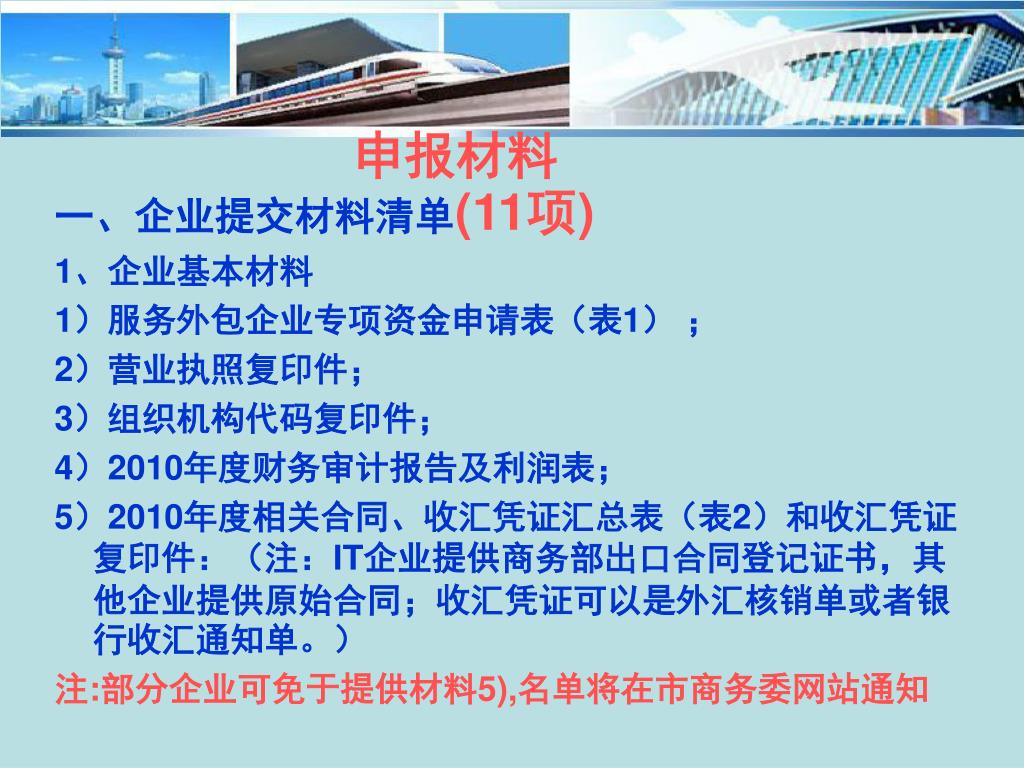 申报材料

一、企业提交材料清单(11项)

1、企业基本材料

1）服务外包企业专项资金申请表（表1）；

2）营业执照复印件；

3）组织机构代码复印件；

4）2010年度财务审计报告及利润表；

5）2010年度相关合同、收汇凭证汇总表（表2）和收汇凭证复印件：（注：IT企业提供商务部出口合同登记证书，其他企业提供原始合同；收汇凭证可以是外汇核销单或者银行收汇通知单。）

注:部分企业可免于提供材料5),名单将在市商务委网站通知